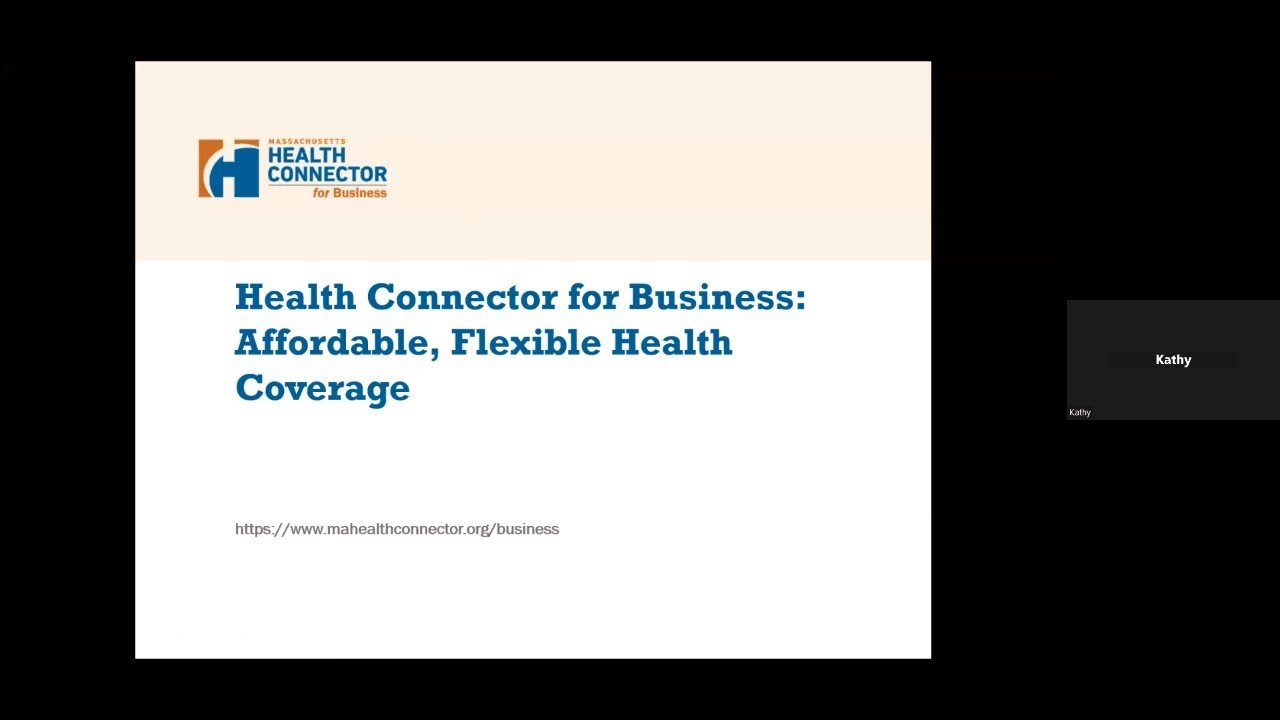 MASSACHUSETTS
HEALTH
CONNECTOR
for Business

Health Connector for Business: Affordable, Flexible Health Coverage

https://www.mahealthconnector.org/business

Kathy

Kathy